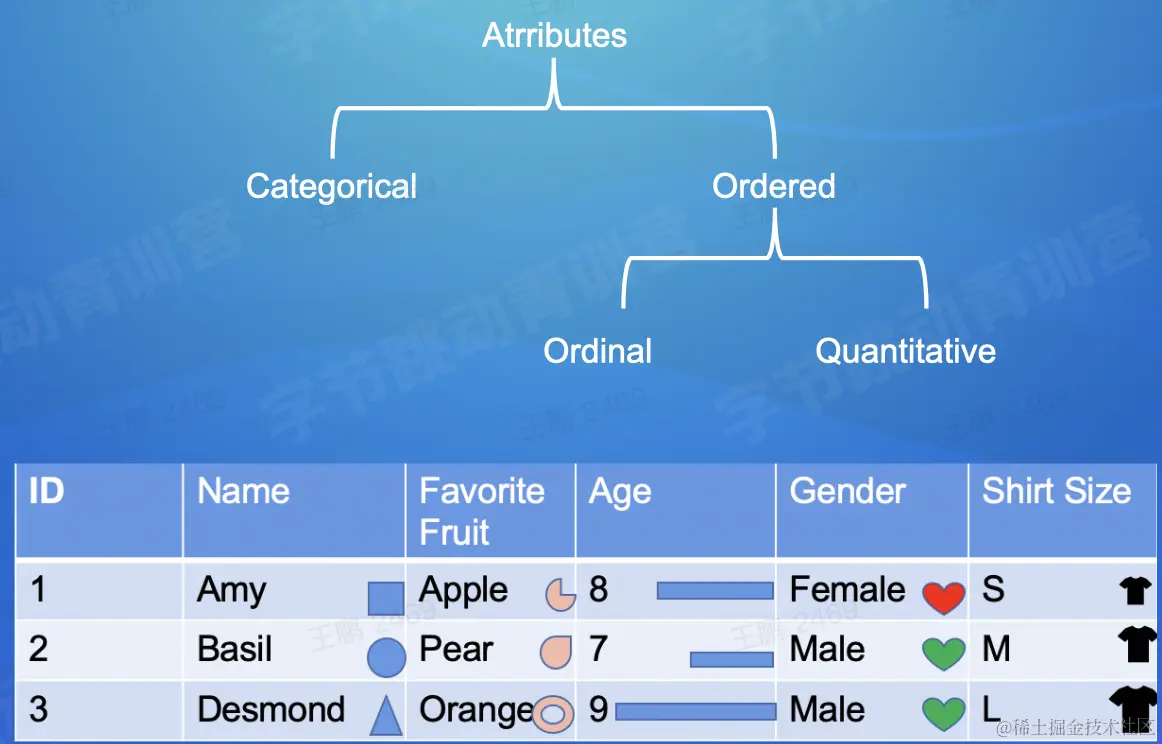 Atrributes

Categorical

Ordered

Ordinal

Quantitative

| ID | Name | Favorite Fruit | Age | Gender | Shirt Size |
|---|---|---|---|---|---|
| 1 | Amy | Apple | 8 | Female | S |
| 2 | Basil | Pear | 7 | Male | M |
| 3 | Desmond | Orange | 9 | Male | L |

字节跳动青训营
王鹏 2469
@稀土掘金技术社区